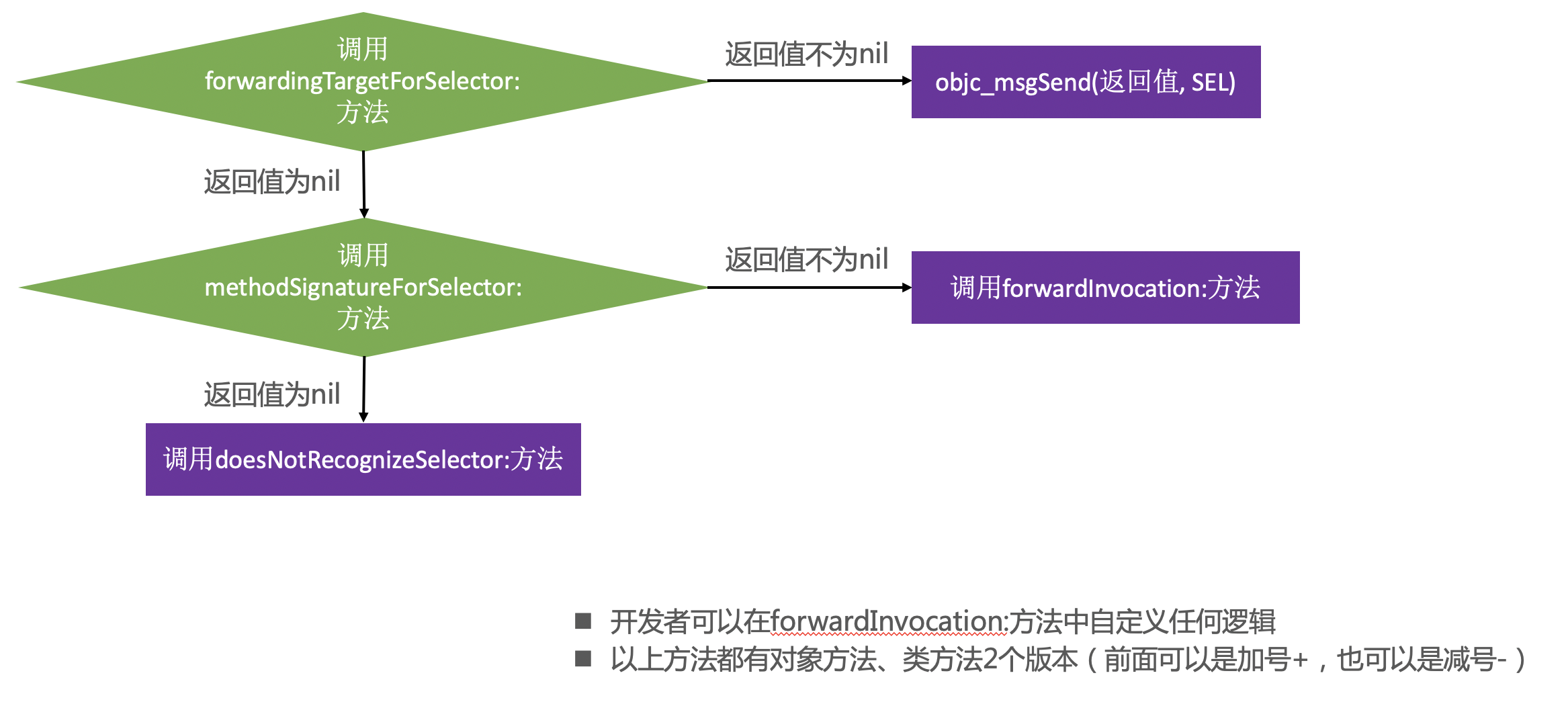 调用
forwardingTargetForSelector:
方法

返回值不为nil

objc_msgSend(返回值, SEL)

返回值为nil

调用
methodSignatureForSelector:
方法

返回值不为nil

调用forwardInvocation:方法

返回值为nil

调用doesNotRecognizeSelector:方法

■ 开发者可以在forwardInvocation:方法中自定义任何逻辑
■ 以上方法都有对象方法、类方法2个版本（前面可以是加号+，也可以是减号-）